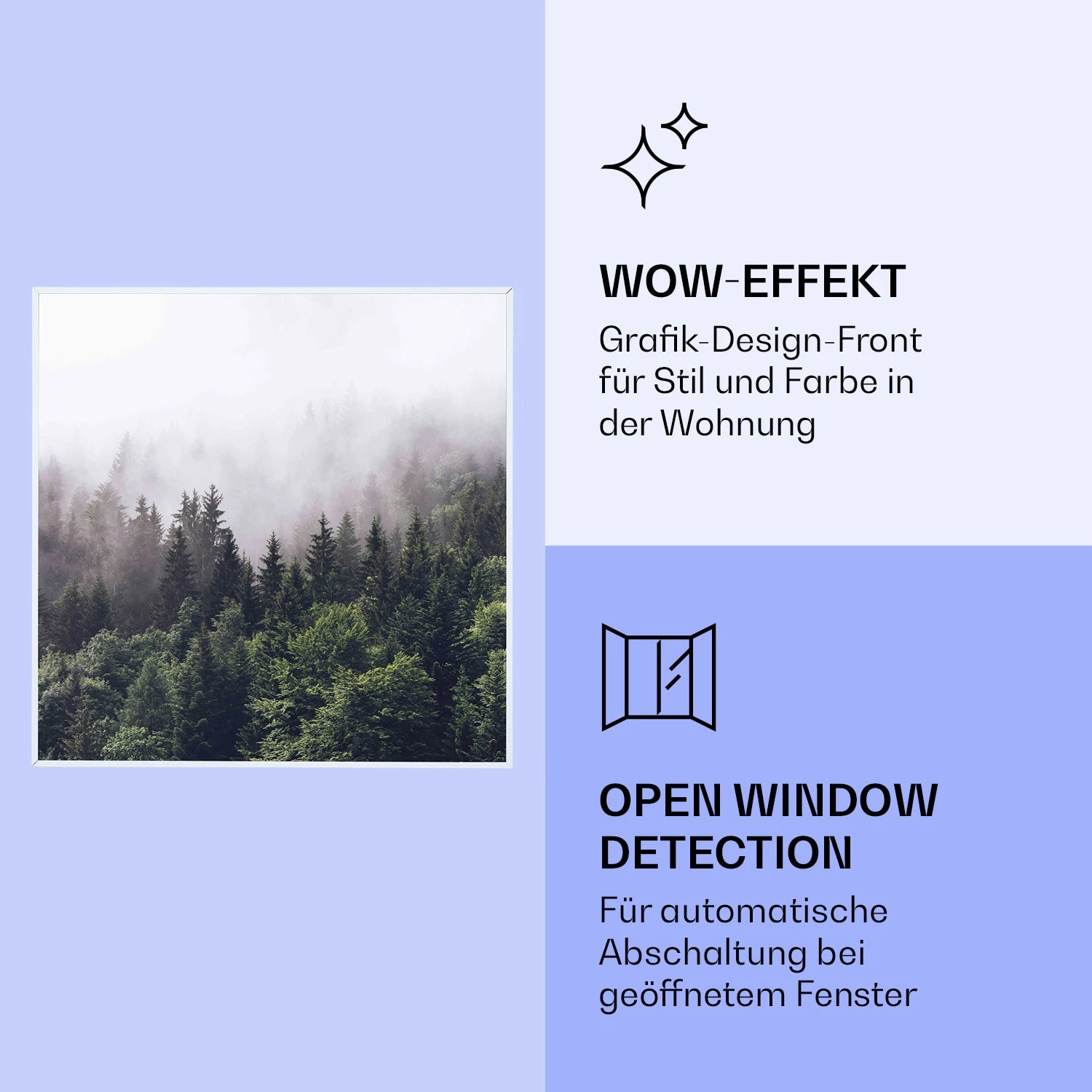 WOW-EFFEKT

Grafik-Design-Front für Stil und Farbe in der Wohnung

OPEN WINDOW DETECTION

Für automatische Abschaltung bei geöffnetem Fenster